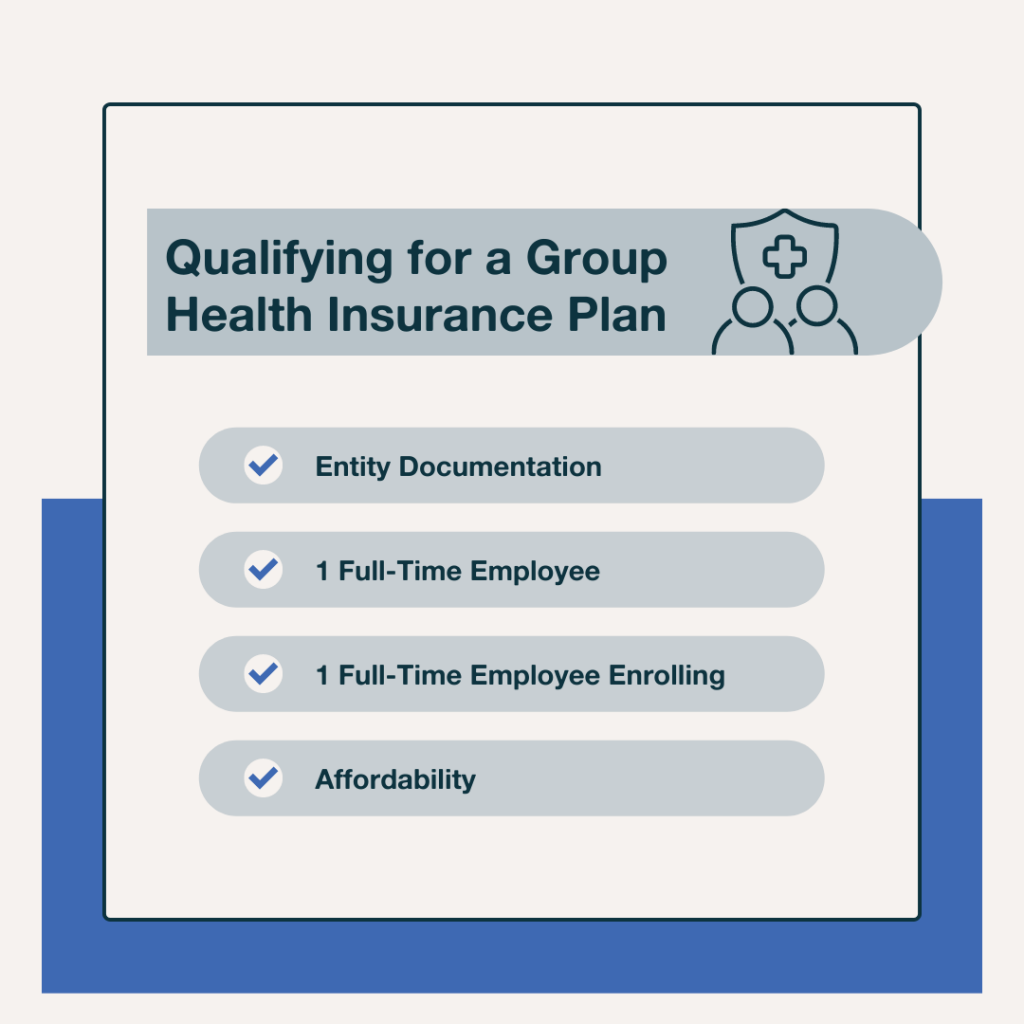 Qualifying for a Group Health Insurance Plan

Entity Documentation

1 Full-Time Employee

1 Full-Time Employee Enrolling

Affordability